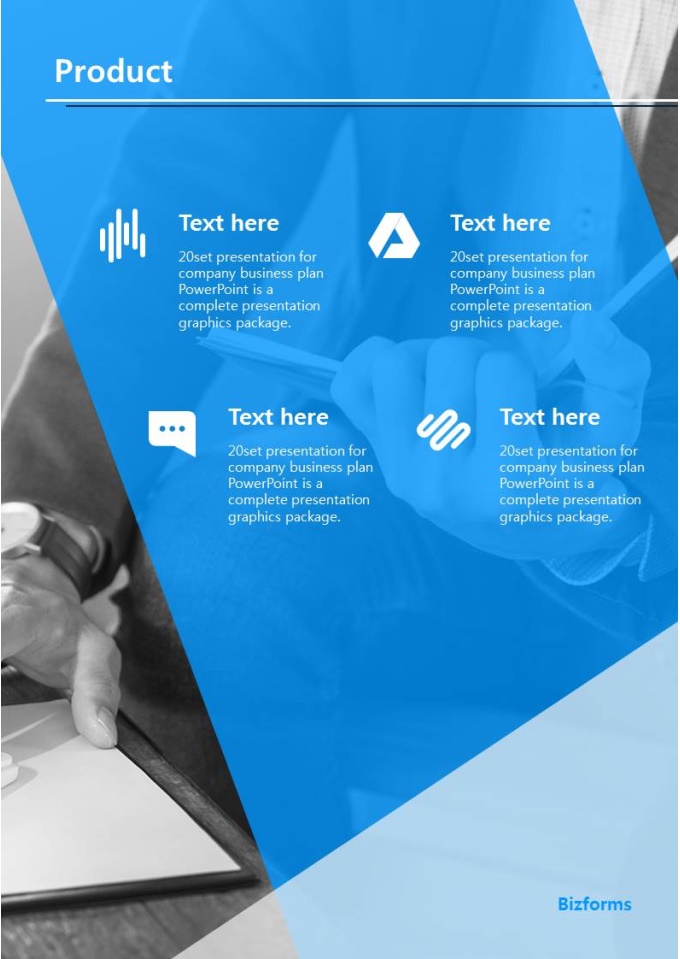 Product

Text here

20set presentation for company business plan PowerPoint is a complete presentation graphics package.

Text here

20set presentation for company business plan PowerPoint is a complete presentation graphics package.

Text here

20set presentation for company business plan PowerPoint is a complete presentation graphics package.

Text here

20set presentation for company business plan PowerPoint is a complete presentation graphics package.

Bizforms